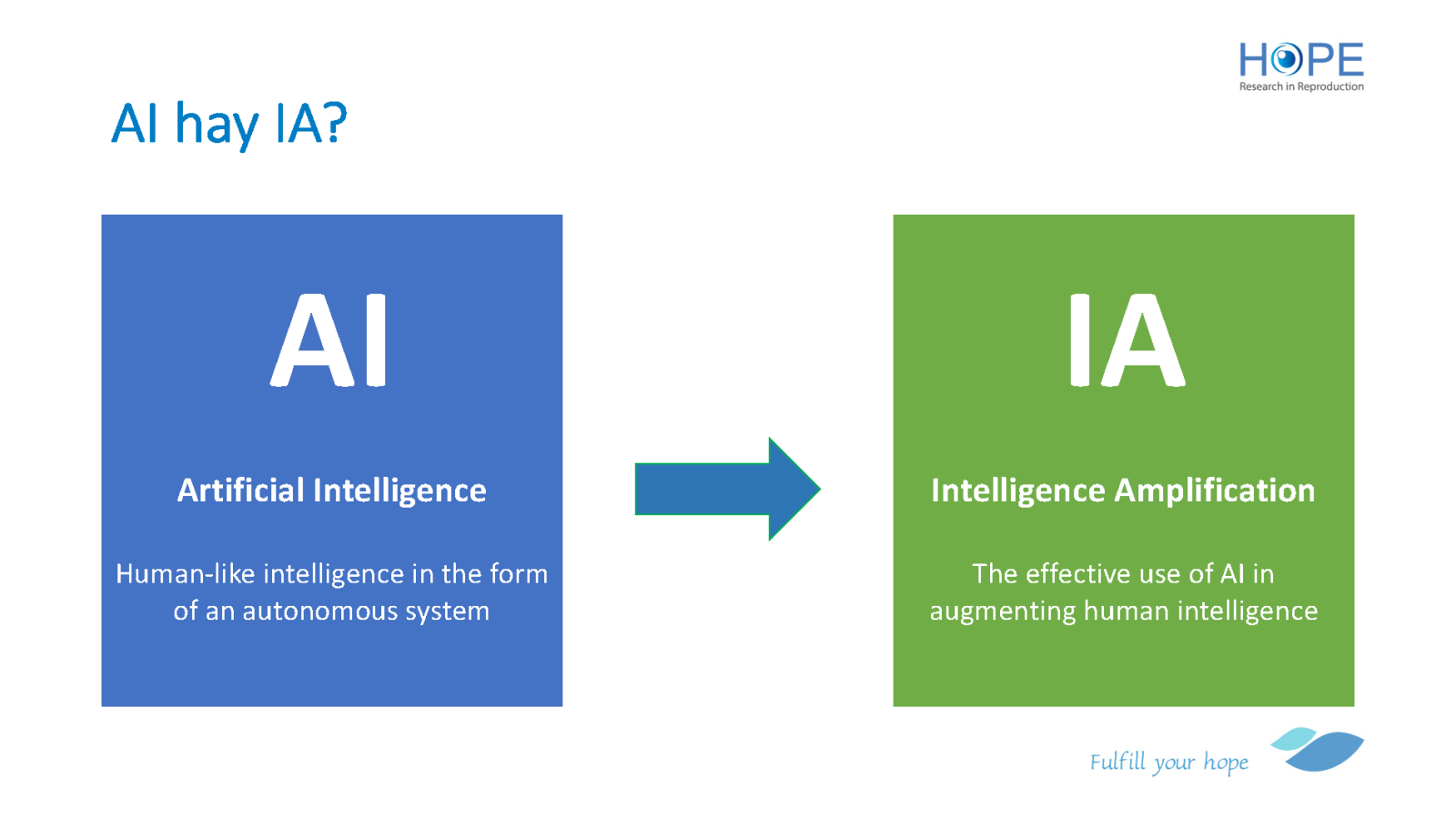 HOPE
Research in Reproduction

AI hay IA?

AI

Artificial Intelligence

Human-like intelligence in the form of an autonomous system

IA

Intelligence Amplification

The effective use of AI in augmenting human intelligence

Fulfill your hope